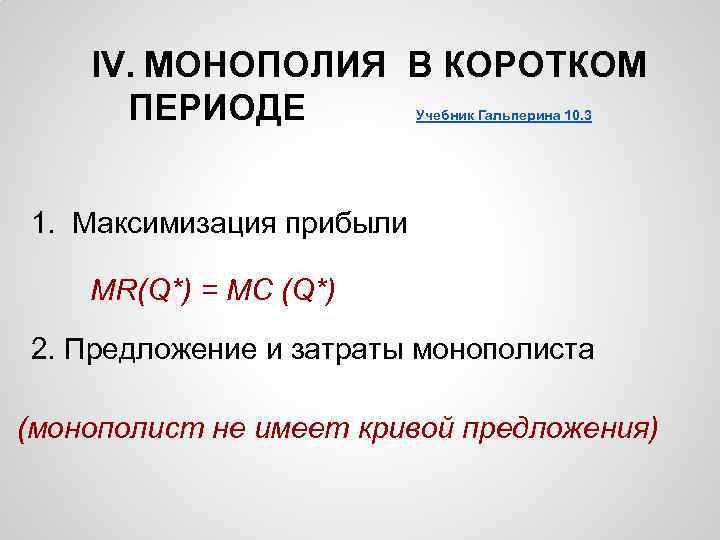 IV. МОНОПОЛИЯ В КОРОТКОМ ПЕРИОДЕ

Учебник Гальперина 10.3

1. Максимизация прибыли

$MR(Q^*) = MC(Q^*)$

2. Предложение и затраты монополиста

(монополист не имеет кривой предложения)